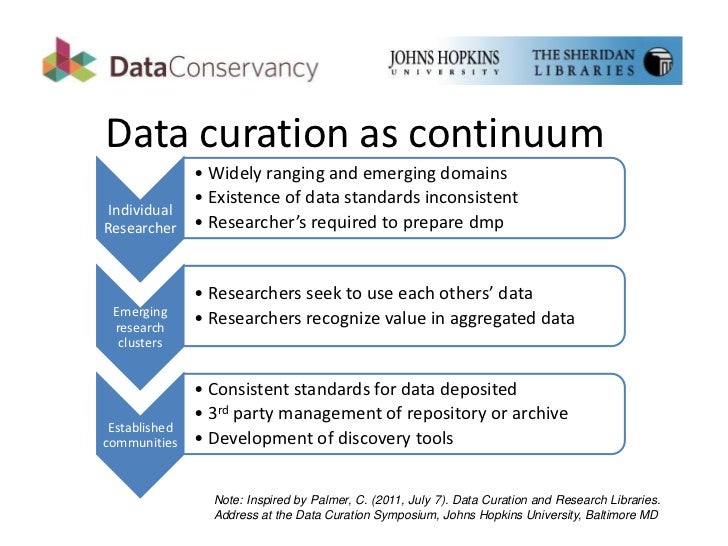 DataConservancy

JOHNS HOPKINS UNIVERSITY

THE SHERIDAN LIBRARIES

Data curation as continuum

Individual Researcher

• Widely ranging and emerging domains
• Existence of data standards inconsistent
• Researcher's required to prepare dmp

Emerging research clusters

• Researchers seek to use each others' data
• Researchers recognize value in aggregated data

Established communities

• Consistent standards for data deposited
• 3$^{rd}$ party management of repository or archive
• Development of discovery tools

Note: Inspired by Palmer, C. (2011, July 7). Data Curation and Research Libraries. Address at the Data Curation Symposium, Johns Hopkins University, Baltimore MD